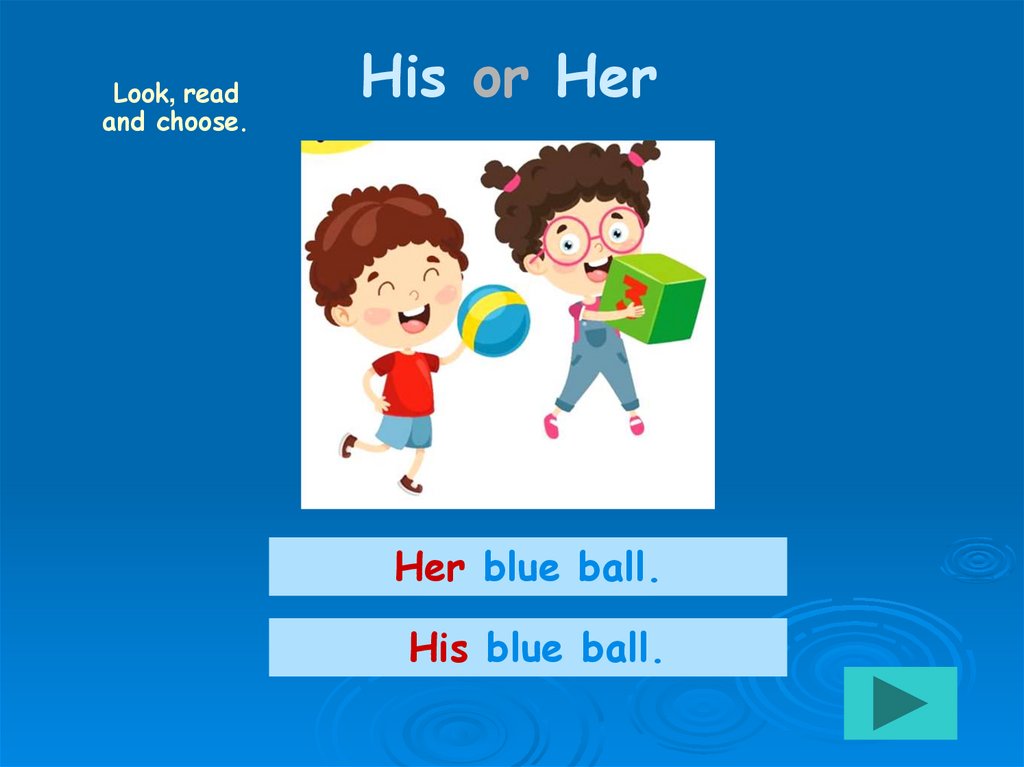 Look, read and choose.

His or Her

Her blue ball.

His blue ball.